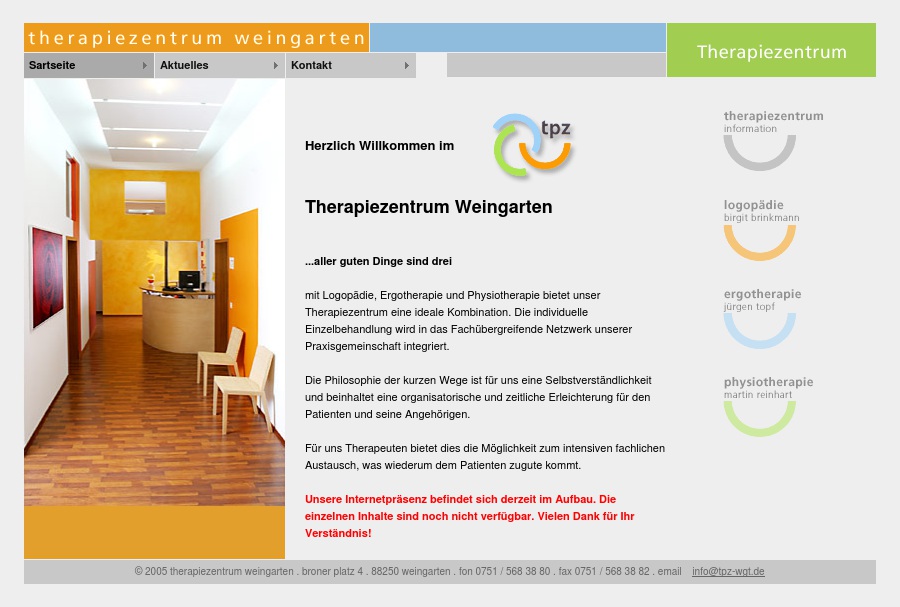 therapiezentrum weingarten

Therapiezentrum

Sartseite
Aktuelles
Kontakt

Herzlich Willkommen im

tpz

Therapiezentrum Weingarten

...aller guten Dinge sind drei

mit Logopädie, Ergotherapie und Physiotherapie bietet unser Therapiezentrum eine ideale Kombination. Die individuelle Einzelbehandlung wird in das Fachübergreifende Netzwerk unserer Praxisgemeinschaft integriert.

Die Philosophie der kurzen Wege ist für uns eine Selbstverständlichkeit und beinhaltet eine organisatorische und zeitliche Erleichterung für den Patienten und seine Angehörigen.

Für uns Therapeuten bietet dies die Möglichkeit zum intensiven fachlichen Austausch, was wiederum dem Patienten zugute kommt.

Unsere Internetpräsenz befindet sich derzeit im Aufbau. Die einzelnen Inhalte sind noch nicht verfügbar. Vielen Dank für Ihr Verständnis!

therapiezentrum
information

logopädie
birgit brinkmann

ergotherapie
jürgen topf

physiotherapie
martin reinhart

© 2005 therapiezentrum weingarten . broner platz 4 . 88250 weingarten . fon 0751 / 568 38 80 . fax 0751 / 568 38 82 . email info@tpz-wgt.de